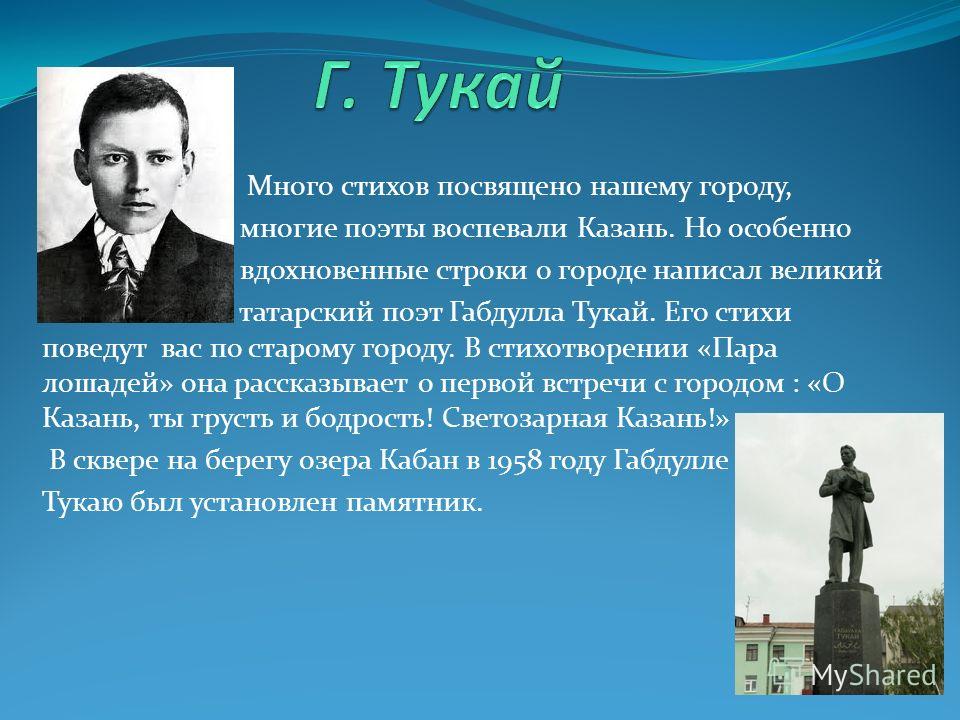 Г. Тукай

Много стихов посвящено нашему городу, многие поэты воспевали Казань. Но особенно вдохновенные строки о городе написал великий татарский поэт Габдулла Тукай. Его стихи поведут вас по старому городу. В стихотворении «Пара лошадей» она рассказывает о первой встречи с городом : «О Казань, ты грусть и бодрость! Светозарная Казань!»

В сквере на берегу озера Кабан в 1958 году Габдулле Тукаю был установлен памятник.

MyShared